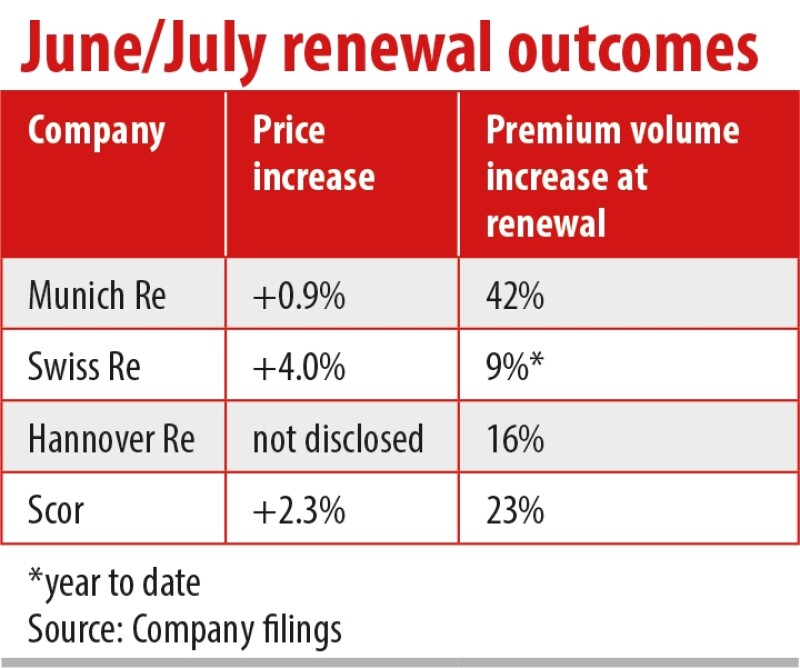 June/July renewal outcomes

| Company | Price increase | Premium volume increase at renewal |
|---|---|---|
| Munich Re | +0.9% | 42% |
| Swiss Re | +4.0% | 9%* |
| Hannover Re | not disclosed | 16% |
| Scor | +2.3% | 23% |

*year to date
Source: Company filings